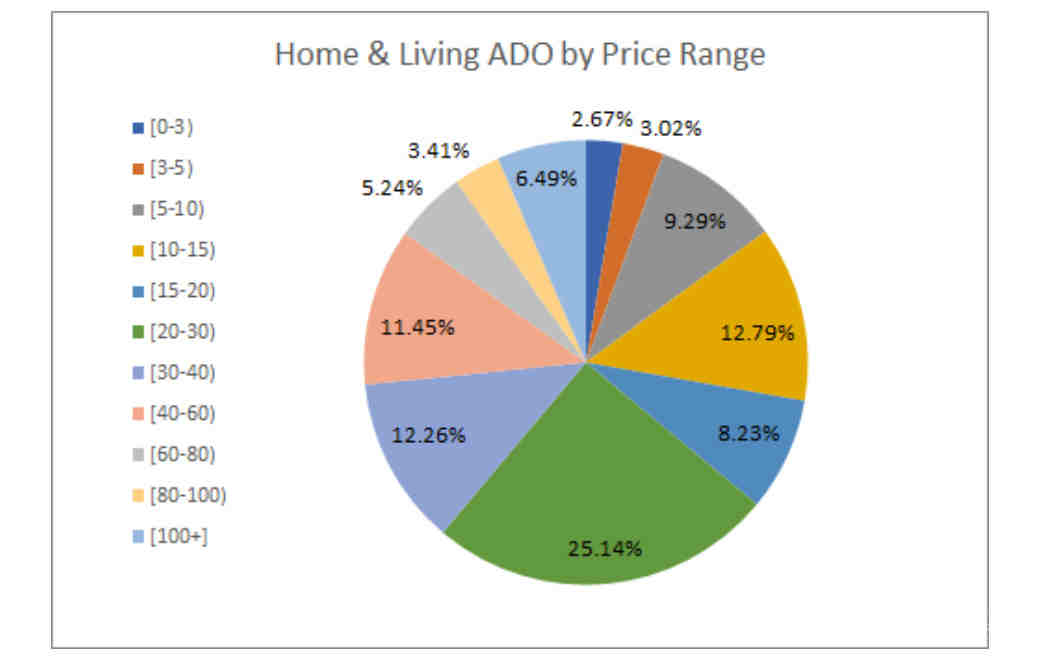 Home & Living ADO by Price Range

[0-3)
[3-5)
[5-10)
[10-15)
[15-20)
[20-30)
[30-40)
[40-60)
[60-80)
[80-100)
[100+]

2.67%
3.02%
9.29%
12.79%
8.23%
25.14%
12.26%
11.45%
5.24%
3.41%
6.49%